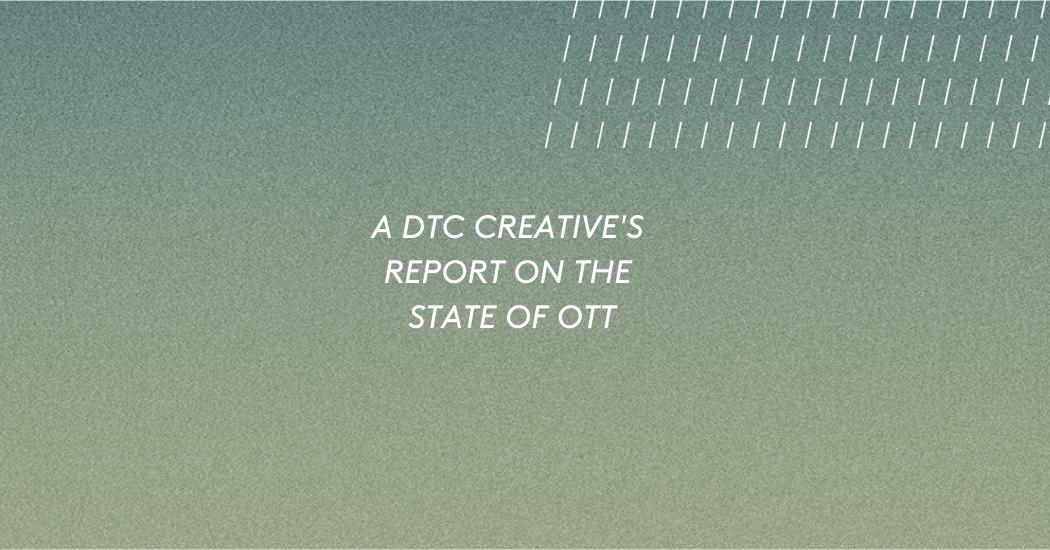 A DTC CREATIVE'S REPORT ON THE STATE OF OTT